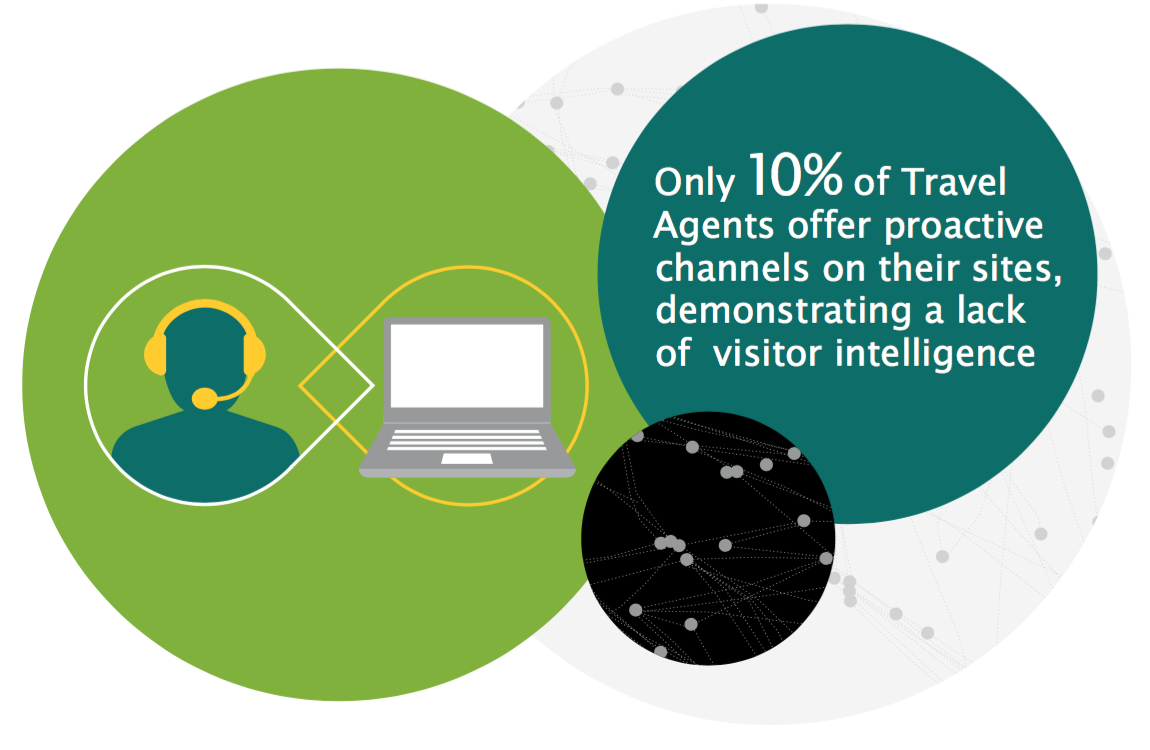 Only 10% of Travel Agents offer proactive channels on their sites, demonstrating a lack of visitor intelligence